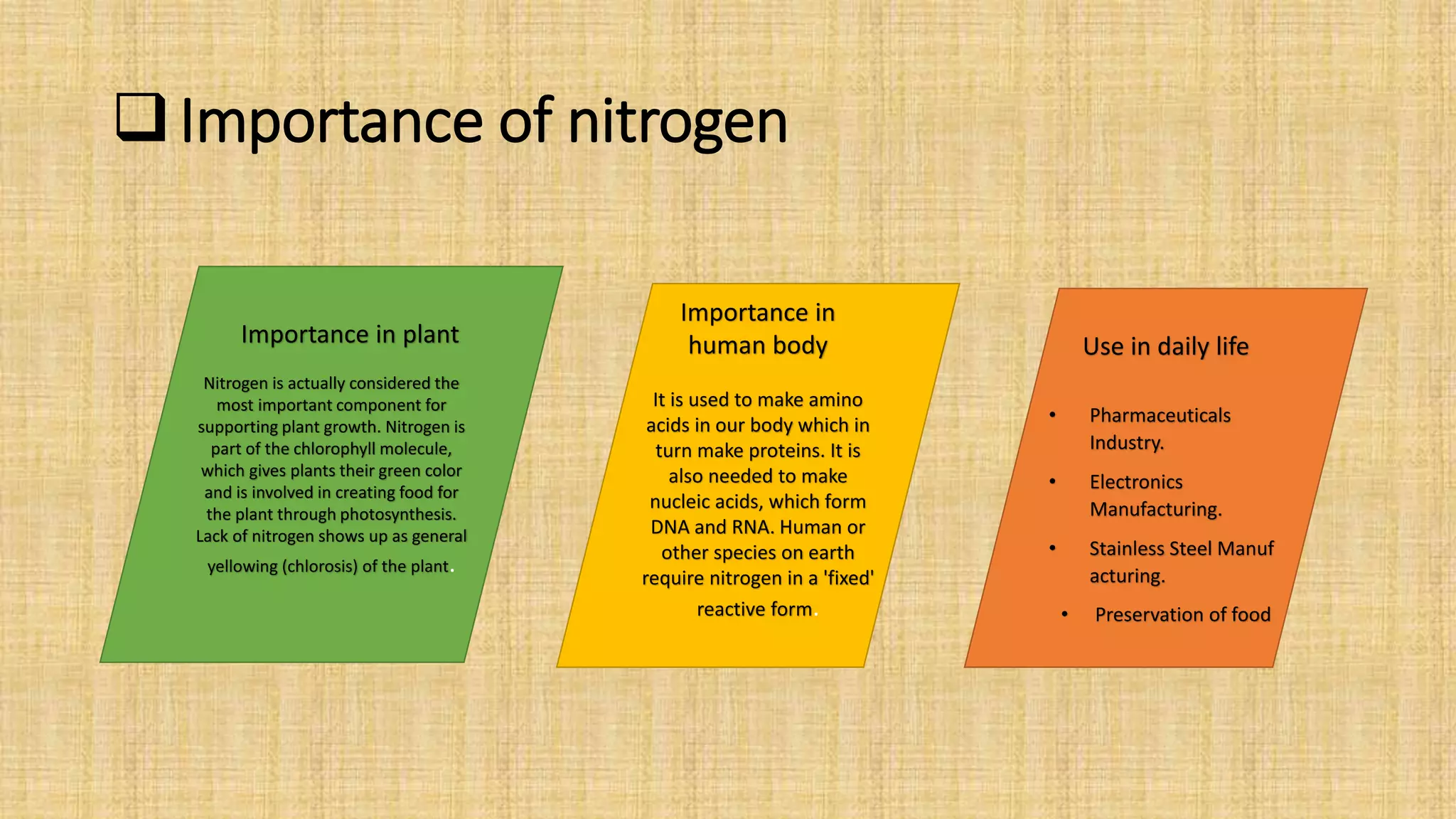 ❑ Importance of nitrogen

Importance in plant

Nitrogen is actually considered the most important component for supporting plant growth. Nitrogen is part of the chlorophyll molecule, which gives plants their green color and is involved in creating food for the plant through photosynthesis. Lack of nitrogen shows up as general yellowing (chlorosis) of the plant.

Importance in human body

It is used to make amino acids in our body which in turn make proteins. It is also needed to make nucleic acids, which form DNA and RNA. Human or other species on earth require nitrogen in a 'fixed' reactive form.

Use in daily life

• Pharmaceuticals Industry.
• Electronics Manufacturing.
• Stainless Steel Manuf acturing.
• Preservation of food